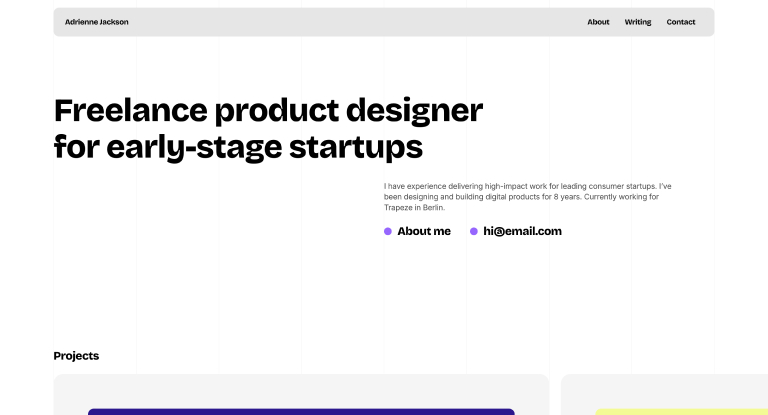 Adrienne Jackson

About Writing Contact

Freelance product designer for early-stage startups

I have experience delivering high-impact work for leading consumer startups. I've been designing and building digital products for 8 years. Currently working for Trapeze in Berlin.

About me hi@email.com

Projects